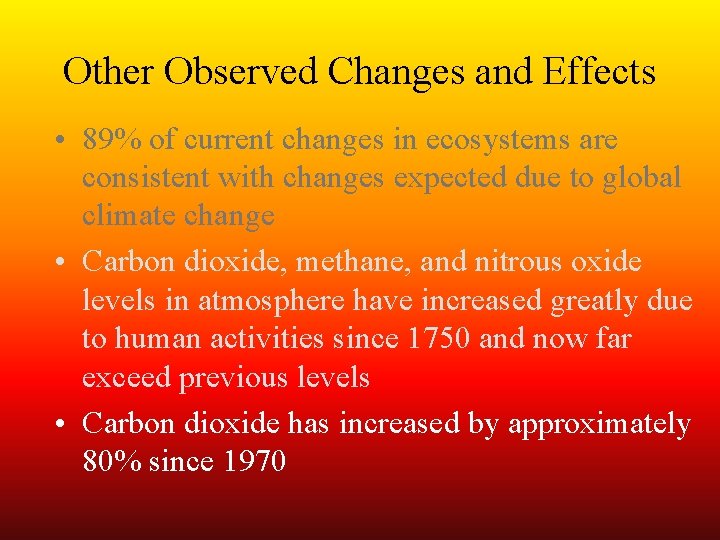 Other Observed Changes and Effects

• 89% of current changes in ecosystems are consistent with changes expected due to global climate change

• Carbon dioxide, methane, and nitrous oxide levels in atmosphere have increased greatly due to human activities since 1750 and now far exceed previous levels

• Carbon dioxide has increased by approximately 80% since 1970